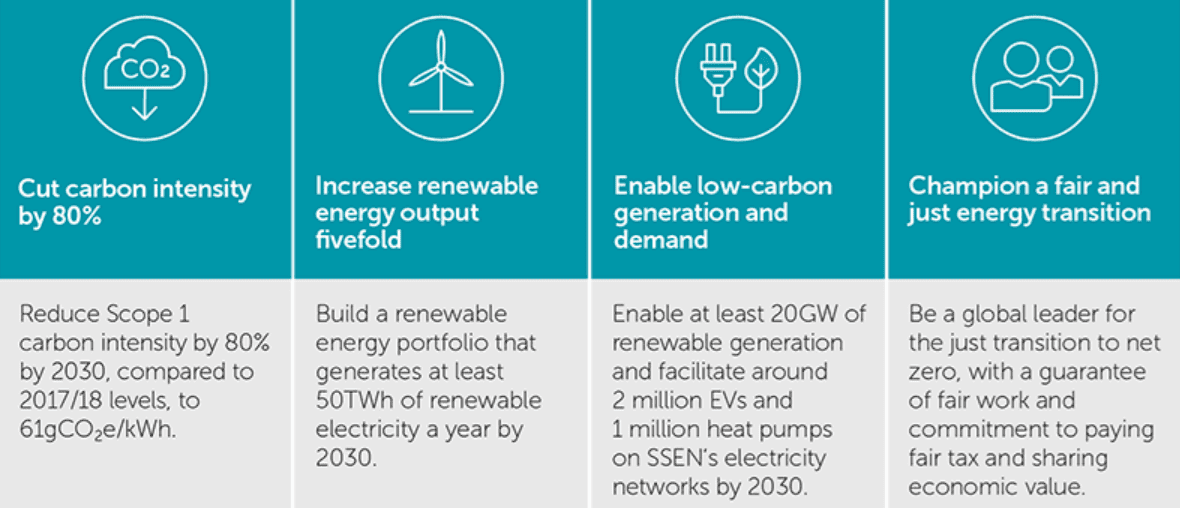 $CO_2$

Cut carbon intensity by 80%

Reduce Scope 1 carbon intensity by 80% by 2030, compared to 2017/18 levels, to 61g$CO_2$e/kWh.

Increase renewable energy output fivefold

Build a renewable energy portfolio that generates at least 50TWh of renewable electricity a year by 2030.

Enable low-carbon generation and demand

Enable at least 20GW of renewable generation and facilitate around 2 million EVs and 1 million heat pumps on SSEN's electricity networks by 2030.

Champion a fair and just energy transition

Be a global leader for the just transition to net zero, with a guarantee of fair work and commitment to paying fair tax and sharing economic value.